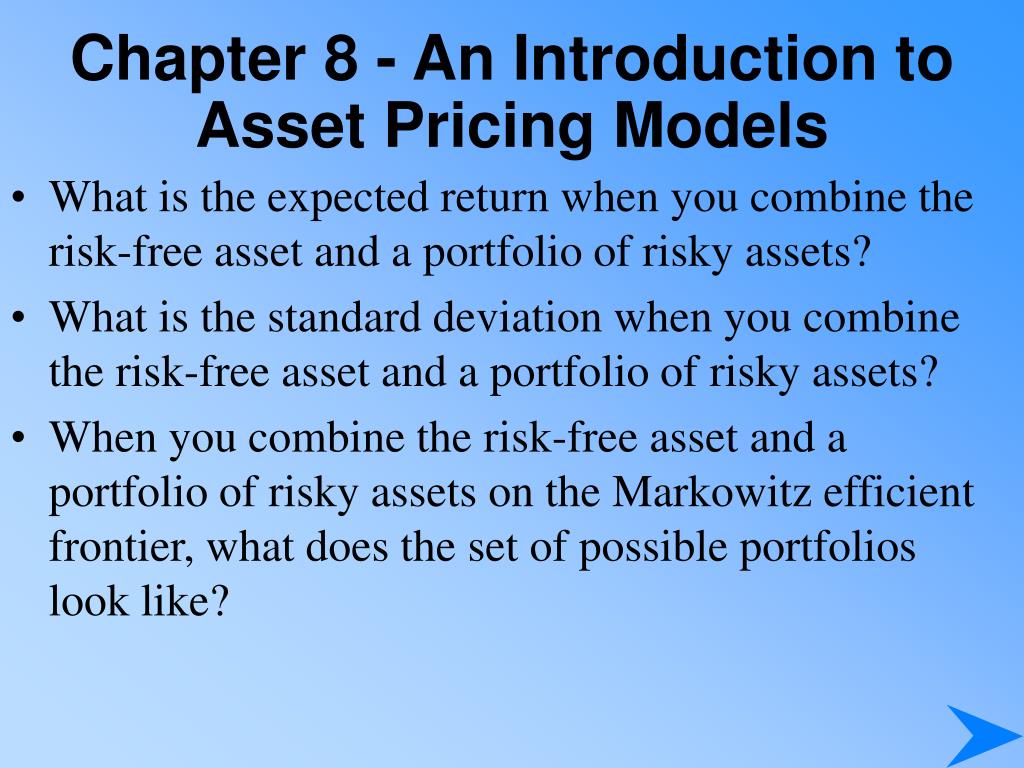 Chapter 8 - An Introduction to Asset Pricing Models

• What is the expected return when you combine the risk-free asset and a portfolio of risky assets?

• What is the standard deviation when you combine the risk-free asset and a portfolio of risky assets?

• When you combine the risk-free asset and a portfolio of risky assets on the Markowitz efficient frontier, what does the set of possible portfolios look like?